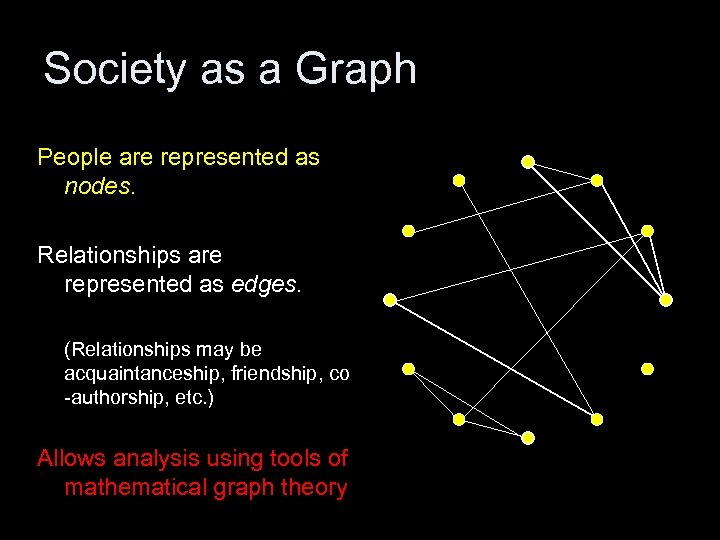 Society as a Graph

People are represented as nodes.

Relationships are represented as edges.

(Relationships may be acquaintanceship, friendship, co -authorship, etc.)

Allows analysis using tools of mathematical graph theory